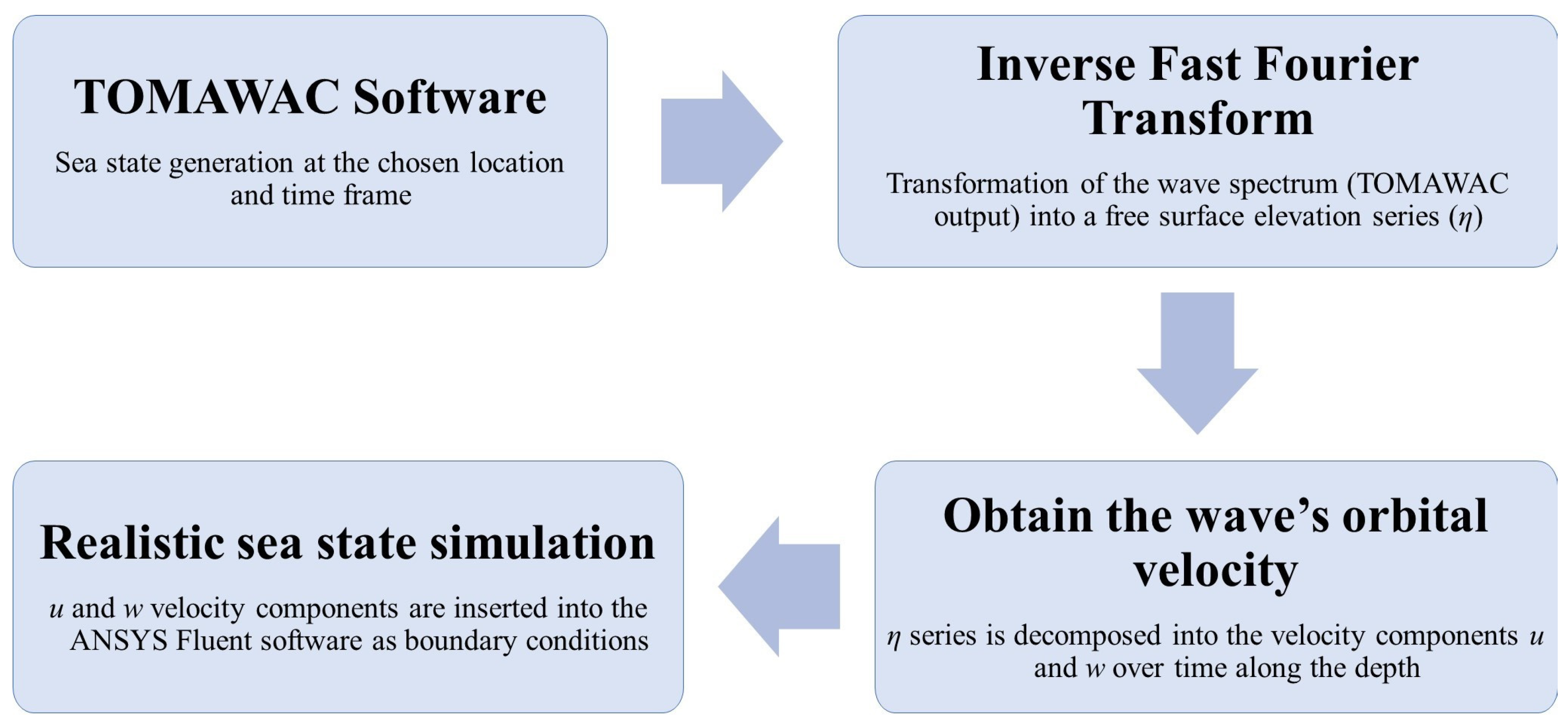 TOMAWAC Software

Sea state generation at the chosen location and time frame

Inverse Fast Fourier Transform

Transformation of the wave spectrum (TOMAWAC output) into a free surface elevation series ($\eta$)

Obtain the wave's orbital velocity

$\eta$ series is decomposed into the velocity components $u$ and $w$ over time along the depth

Realistic sea state simulation

$u$ and $w$ velocity components are inserted into the ANSYS Fluent software as boundary conditions